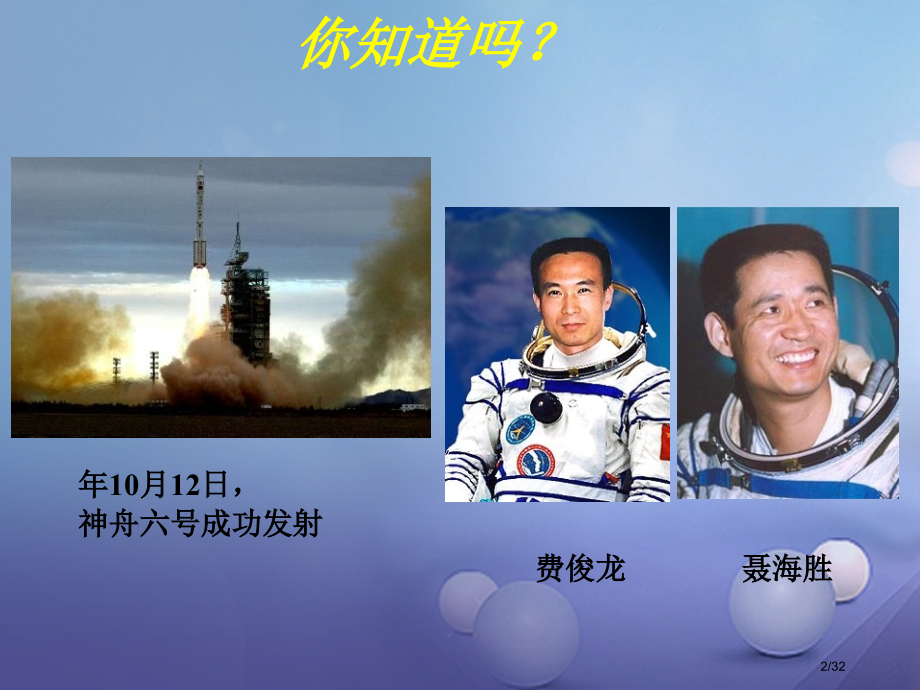 你知道吗？

年10月12日，
神舟六号成功发射

费俊龙

聂海胜

2/32